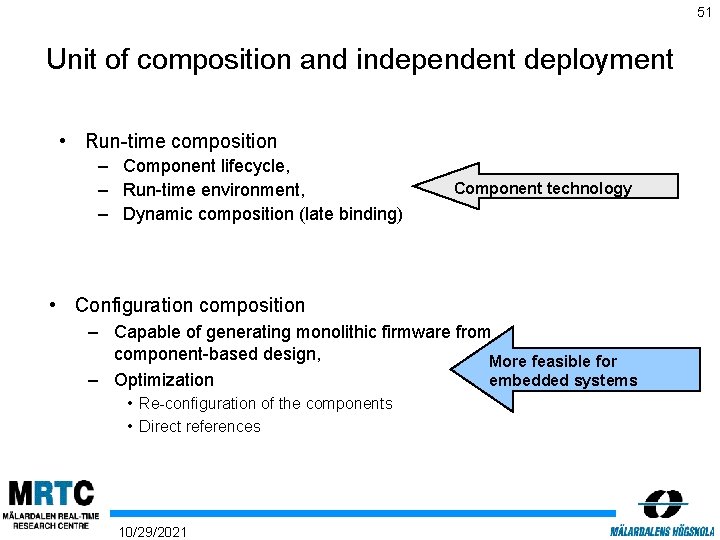 51

Unit of composition and independent deployment

• Run-time composition
– Component lifecycle,
– Run-time environment,
– Dynamic composition (late binding)

Component technology

• Configuration composition
– Capable of generating monolithic firmware from component-based design,
– Optimization
• Re-configuration of the components
• Direct references

More feasible for embedded systems

MRTC
MÄLARDALEN REAL-TIME RESEARCH CENTRE

10/29/2021

MÄLARDALENS HÖGSKOLA